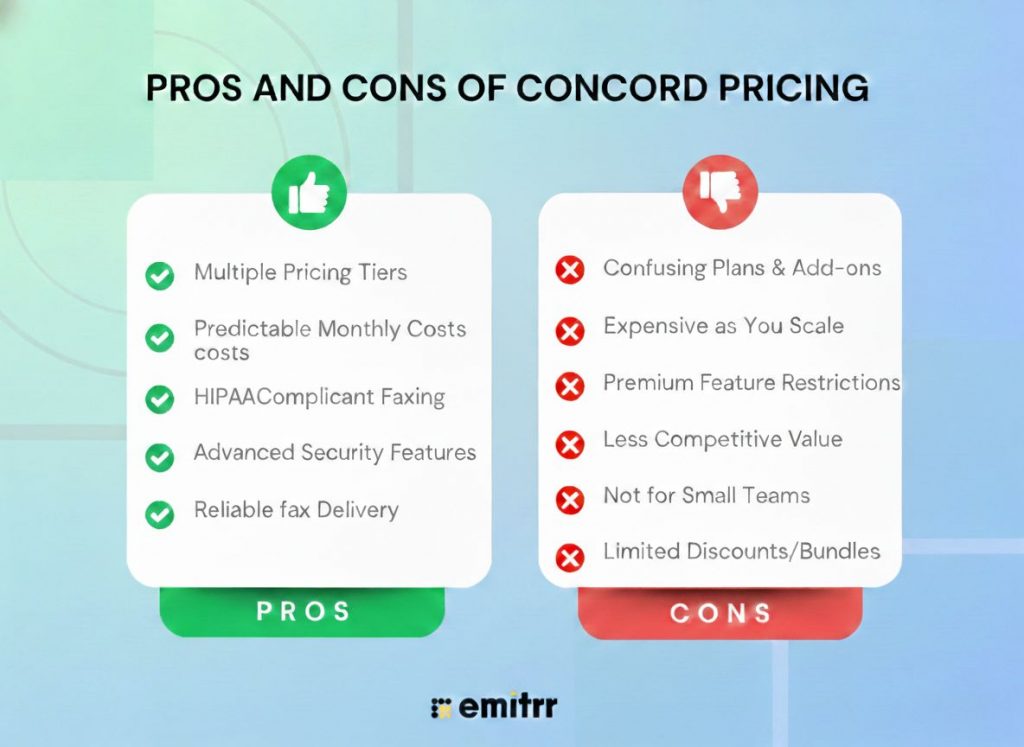 PROS AND CONS OF CONCORD PRICING

Multiple Pricing Tiers

Predictable Monthly Costs costs

HIPAAComplicant Faxing

Advanced Security Features

Reliable fax Delivery

PROS

Confusing Plans & Add-ons

Expensive as You Scale

Premium Feature Restrictions

Less Competitive Value

Not for Small Teams

Limited Discounts/Bundles

CONS

emitrr